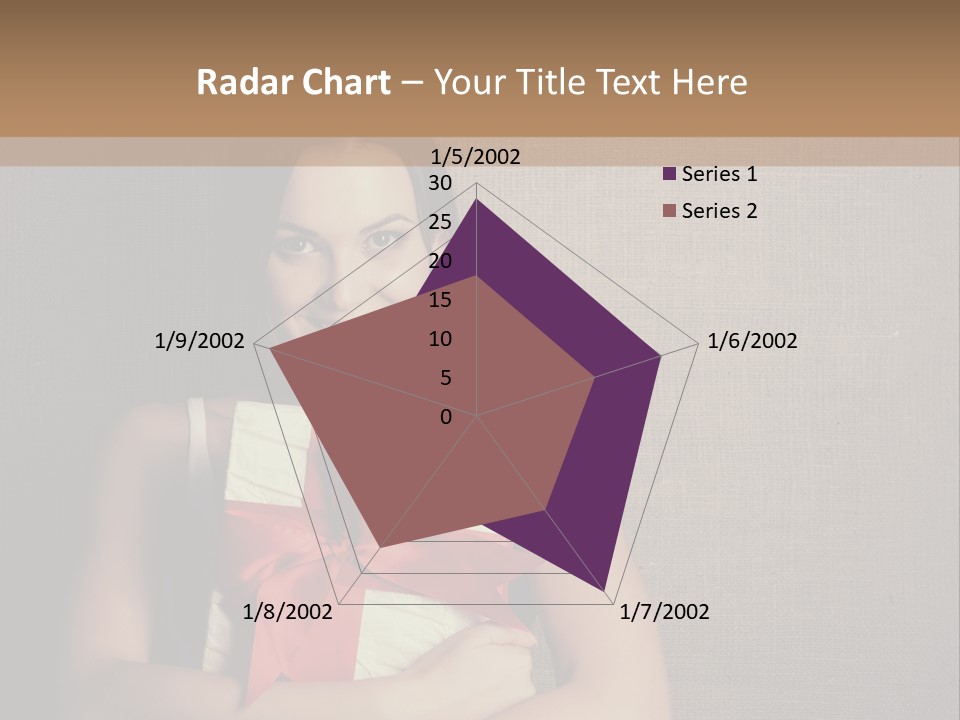 Radar Chart – Your Title Text Here

1/5/2002
30
25
20
15
10
5
0
1/6/2002
1/7/2002
1/8/2002
1/9/2002

Series 1
Series 2